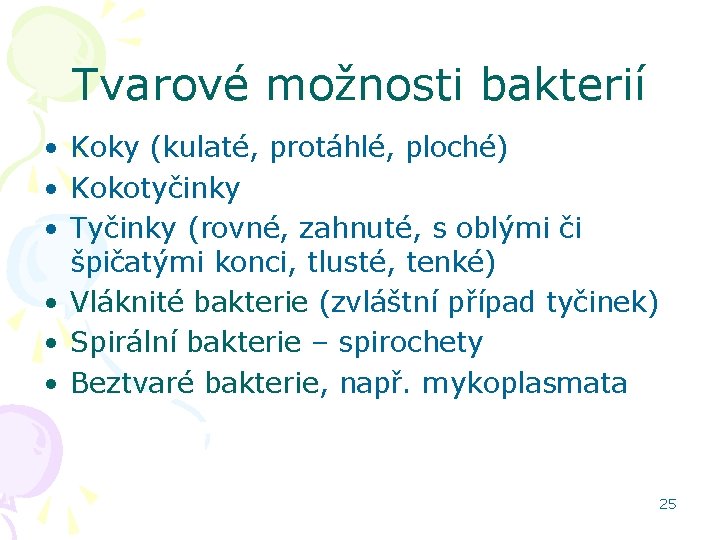 Tvarové možnosti bakterií

• Koky (kulaté, protáhlé, ploché)
• Kokotyčinky
• Tyčinky (rovné, zahnuté, s oblými či špičatými konci, tlusté, tenké)
• Vláknité bakterie (zvláštní případ tyčinek)
• Spirální bakterie – spirochety
• Beztvaré bakterie, např. mykoplasmata

25